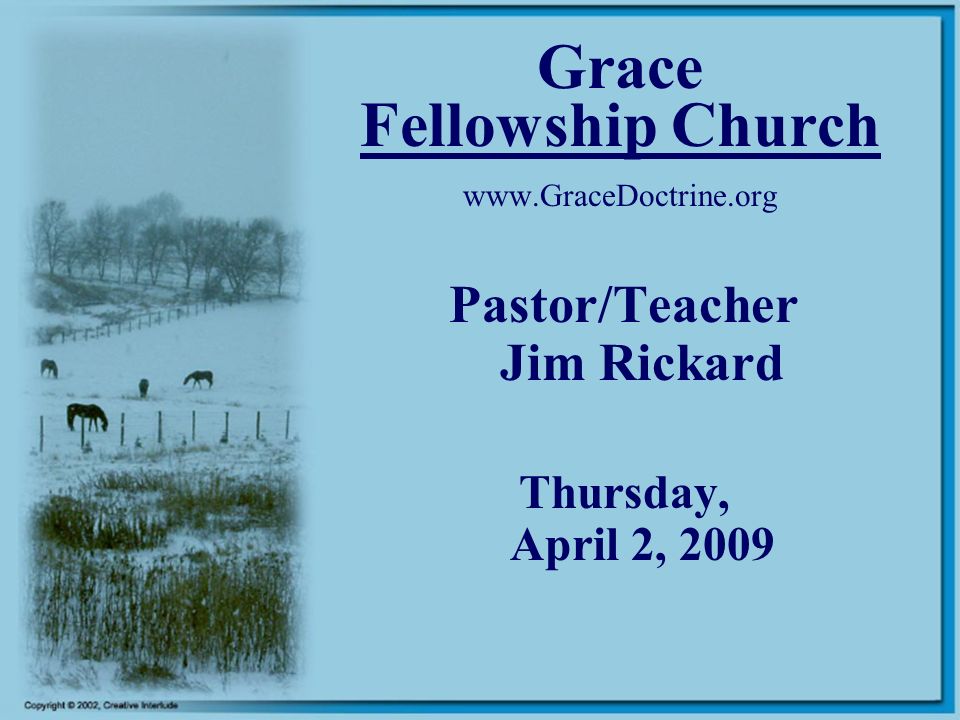 Grace
Fellowship Church

www.GraceDoctrine.org

Pastor/Teacher
Jim Rickard

Thursday,
April 2, 2009

Copyright © 2002, Creative Interlude